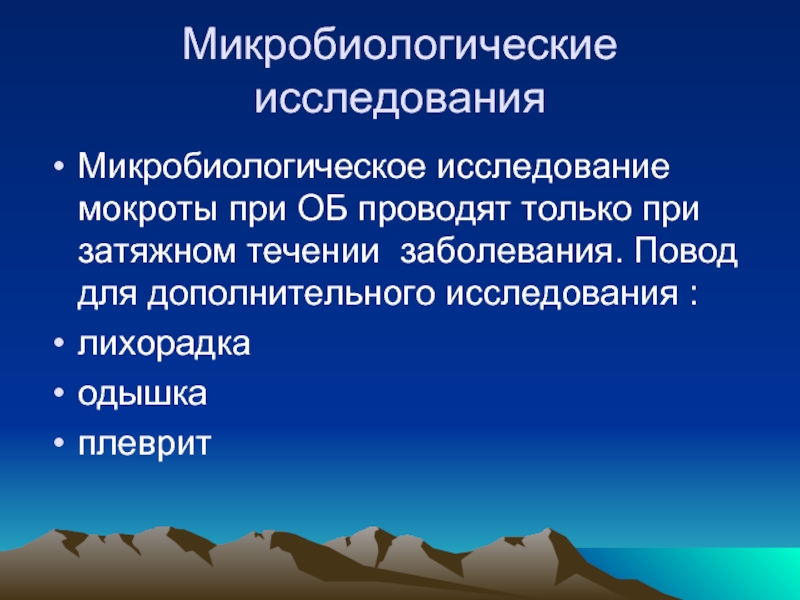 Микробиологические исследования

• Микробиологическое исследование мокроты при ОБ проводят только при затяжном течении  заболевания. Повод для дополнительного исследования :
• лихорадка
• одышка
• плеврит